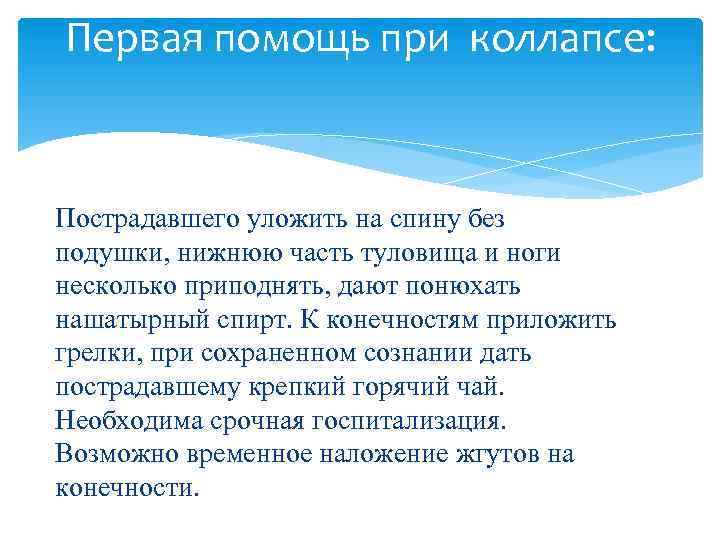 Первая помощь при коллапсе:

Пострадавшего уложить на спину без подушки, нижнюю часть туловища и ноги несколько приподнять, дают понюхать нашатырный спирт. К конечностям приложить грелки, при сохраненном сознании дать пострадавшему крепкий горячий чай. Необходима срочная госпитализация. Возможно временное наложение жгутов на конечности.